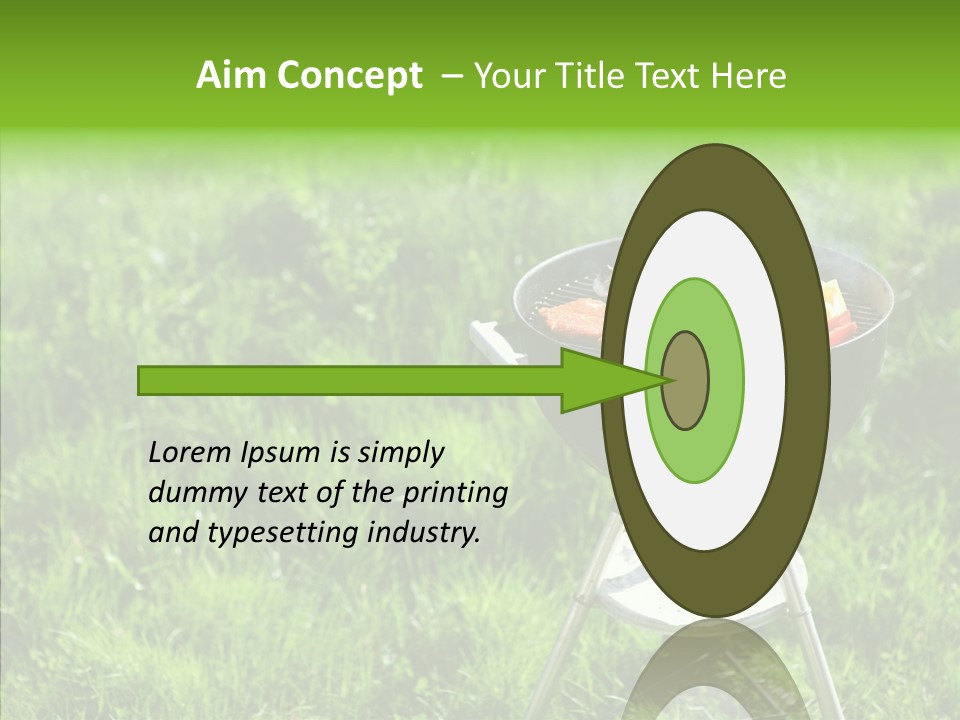 Aim Concept – Your Title Text Here

Lorem Ipsum is simply dummy text of the printing and typesetting industry.